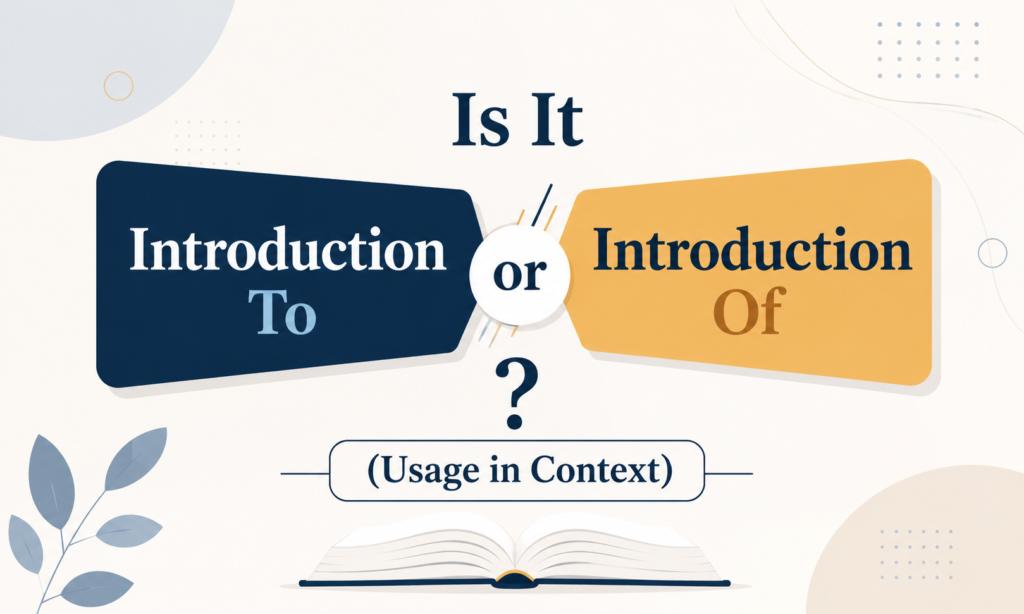 Is It

Introduction To

or

Introduction Of

?

(Usage in Context)